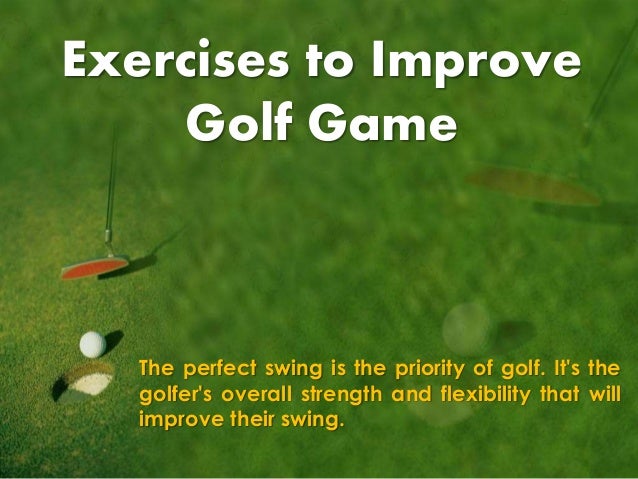 Exercises to Improve Golf Game

The perfect swing is the priority of golf. It's the golfer's overall strength and flexibility that will improve their swing.